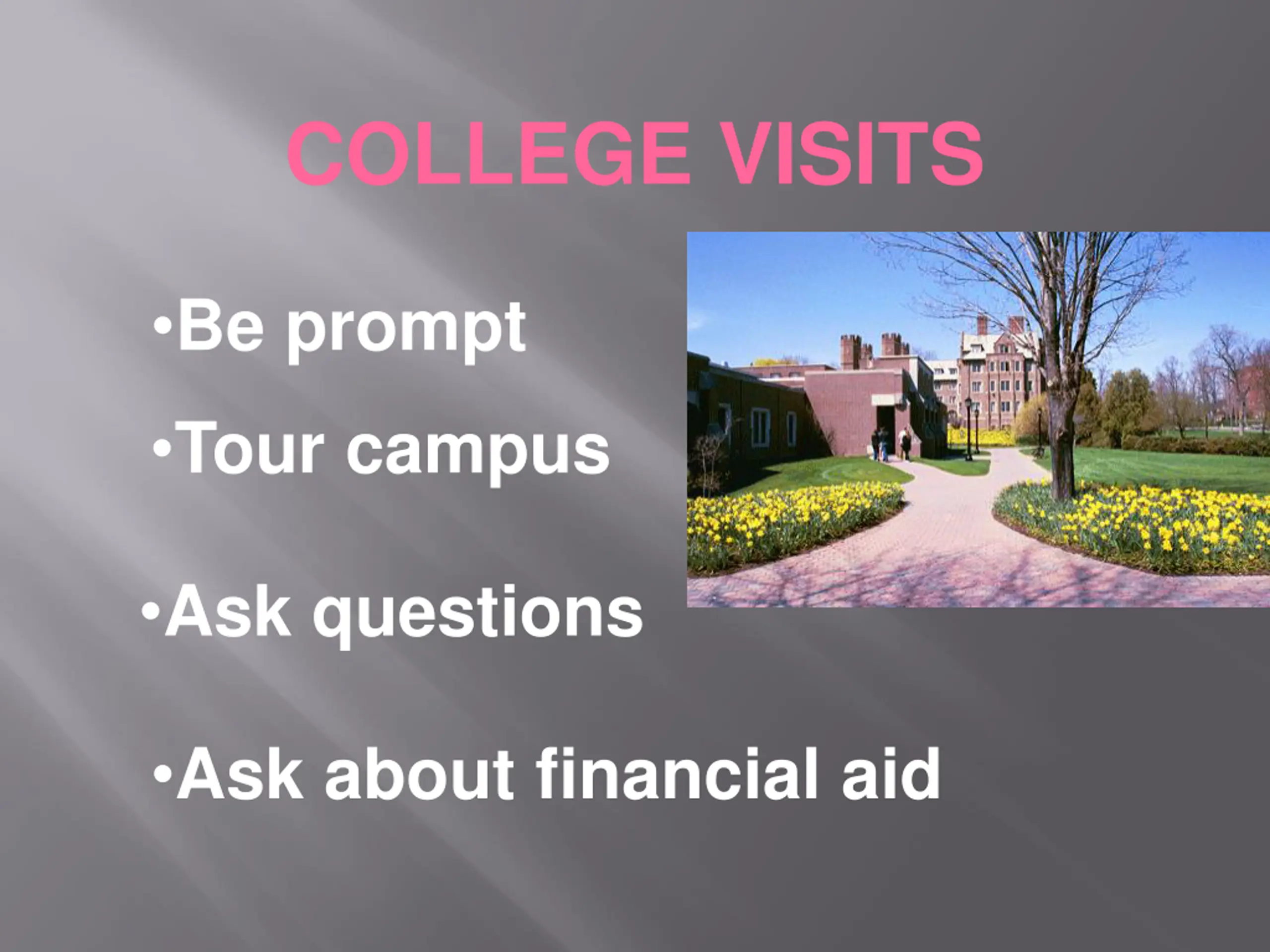 COLLEGE VISITS

•Be prompt

•Tour campus

•Ask questions

•Ask about financial aid